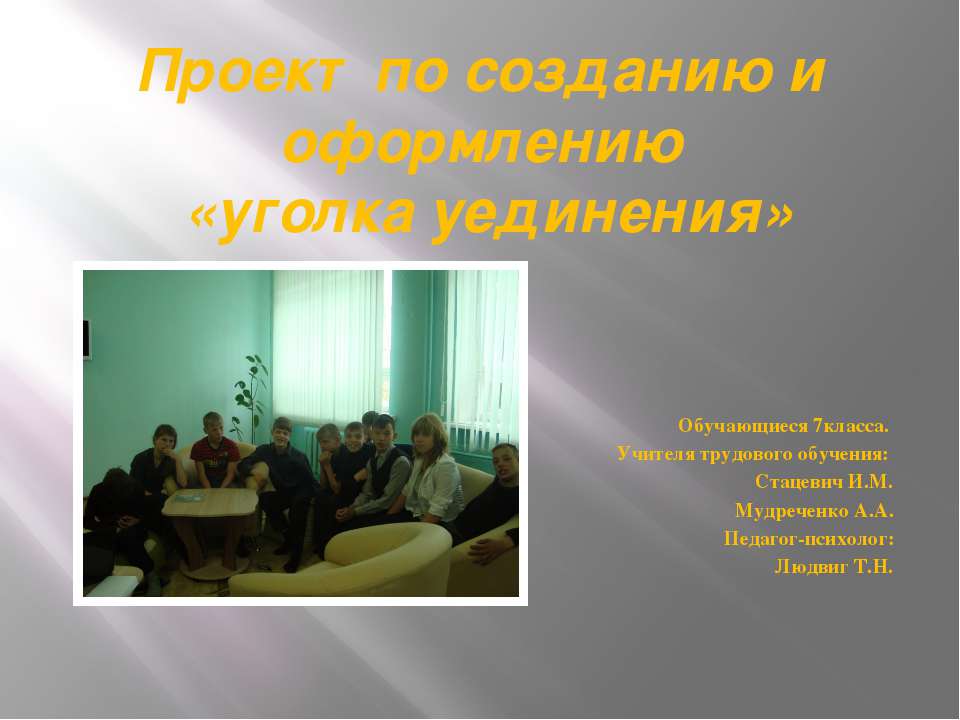 Проект по созданию и оформлению «уголка уединения»

Обучающиеся 7класса.
Учителя трудового обучения:
Стацевич И.М.
Мудреченко А.А.
Педагог-психолог:
Людвиг Т.Н.